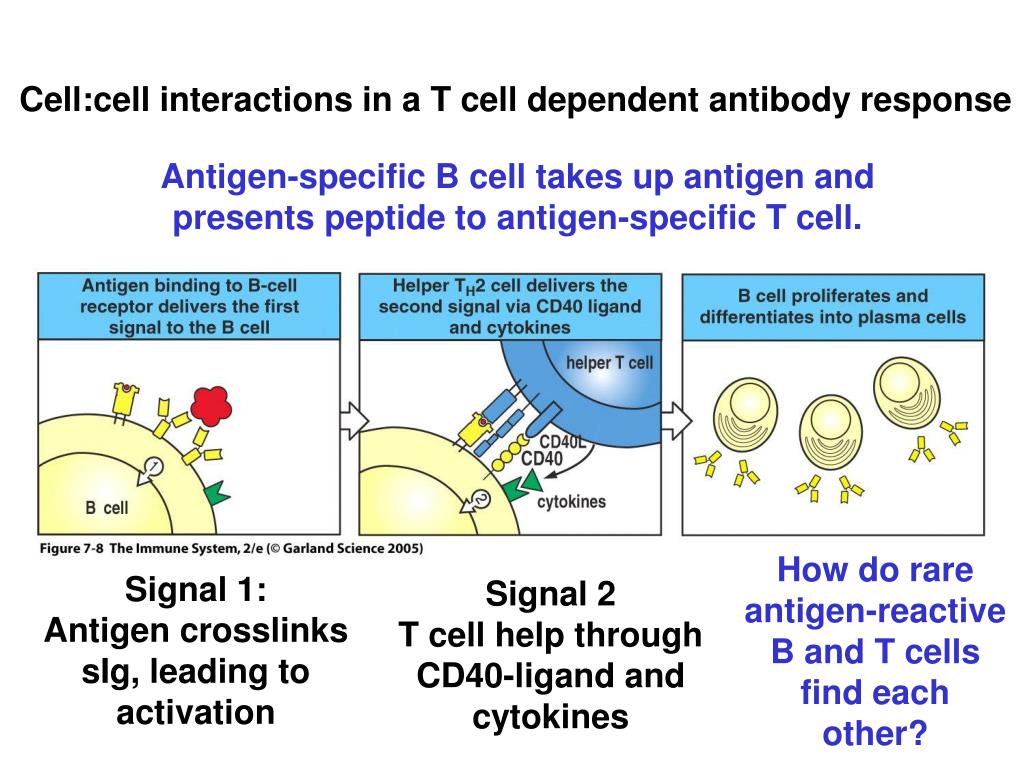 Cell:cell interactions in a T cell dependent antibody response

Antigen-specific B cell takes up antigen and presents peptide to antigen-specific T cell.

Antigen binding to B-cell receptor delivers the first signal to the B cell

1

B cell

Helper $T_H2$ cell delivers the second signal via CD40 ligand and cytokines

helper T cell

CD40L

CD40

2

cytokines

B cell proliferates and differentiates into plasma cells

Figure 7-8 The Immune System, 2/e (© Garland Science 2005)

Signal 1:
Antigen crosslinks sIg, leading to activation

Signal 2
T cell help through CD40-ligand and cytokines

How do rare antigen-reactive B and T cells find each other?